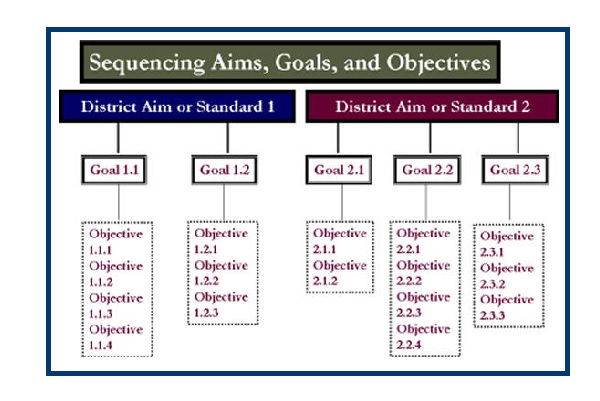 Sequencing Aims, Goals, and Objectives

District Aim or Standard 1

Goal 1.1

Objective 1.1.1
Objective 1.1.2
Objective 1.1.3
Objective 1.1.4

Goal 1.2

Objective 1.2.1
Objective 1.2.2
Objective 1.2.3

District Aim or Standard 2

Goal 2.1

Objective 2.1.1
Objective 2.1.2

Goal 2.2

Objective 2.2.1
Objective 2.2.2
Objective 2.2.3
Objective 2.2.4

Goal 2.3

Objective 2.3.1
Objective 2.3.2
Objective 2.3.3